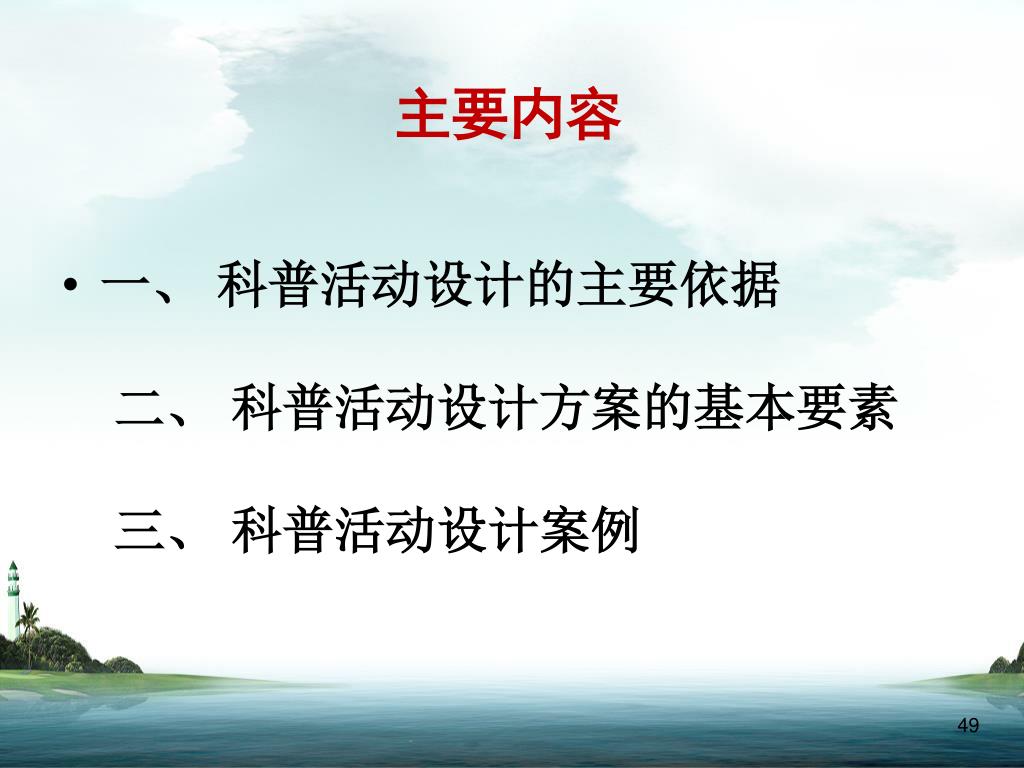 主要内容

• 一、 科普活动设计的主要依据

二、 科普活动设计方案的基本要素

三、 科普活动设计案例

49